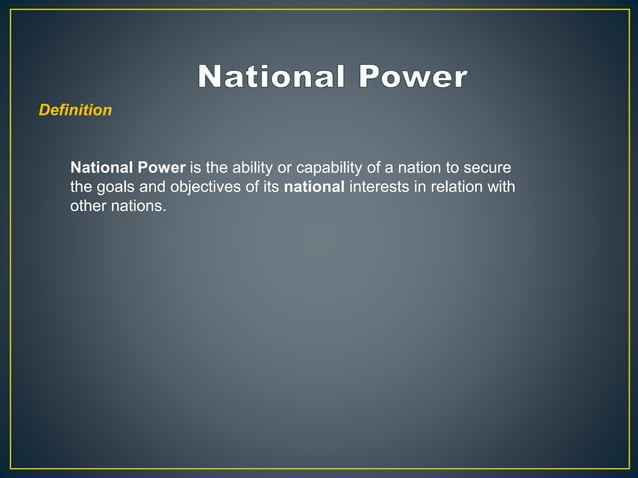 National Power

Definition

National Power is the ability or capability of a nation to secure the goals and objectives of its national interests in relation with other nations.